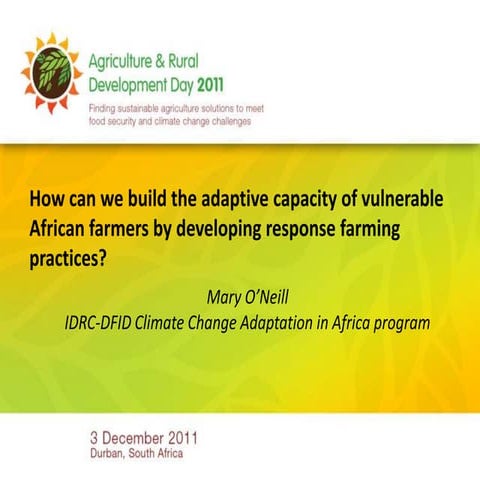 Agriculture & Rural Development Day 2011

Finding sustainable agriculture solutions to meet food security and climate change challenges

How can we build the adaptive capacity of vulnerable African farmers by developing response farming practices?

Mary O'Neill
IDRC-DFID Climate Change Adaptation in Africa program

3 December 2011
Durban, South Africa